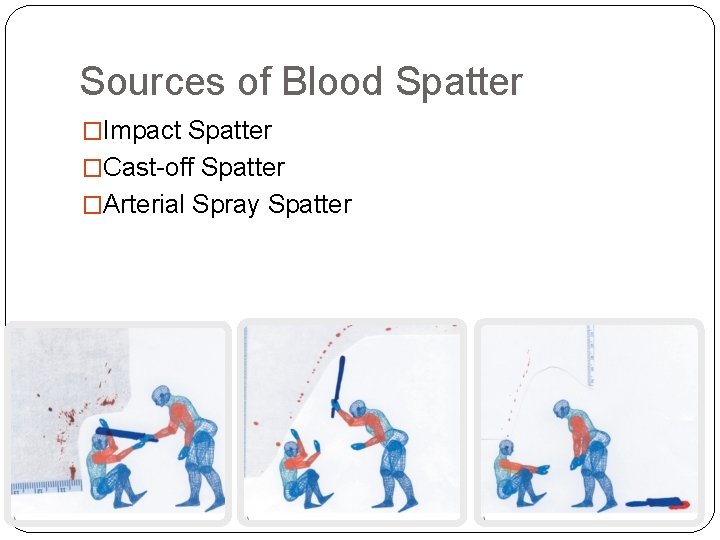 Sources of Blood Spatter

□Impact Spatter
□Cast-off Spatter
□Arterial Spray Spatter